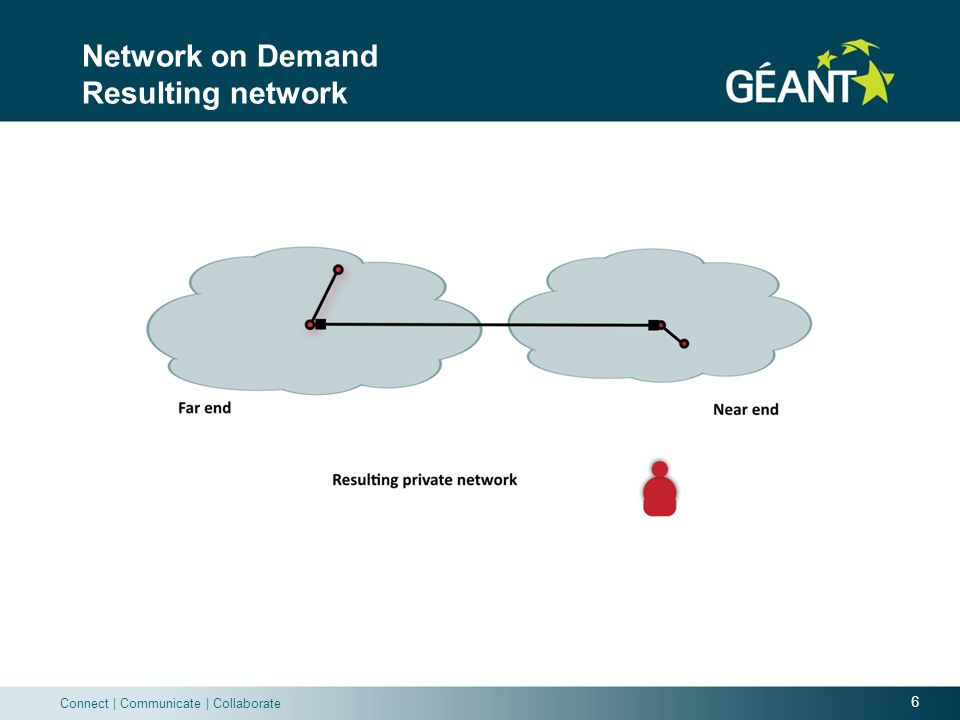 Network on Demand
Resulting network

GÉANT

Far end

Near end

Resulting private network

Connect | Communicate | Collaborate

6